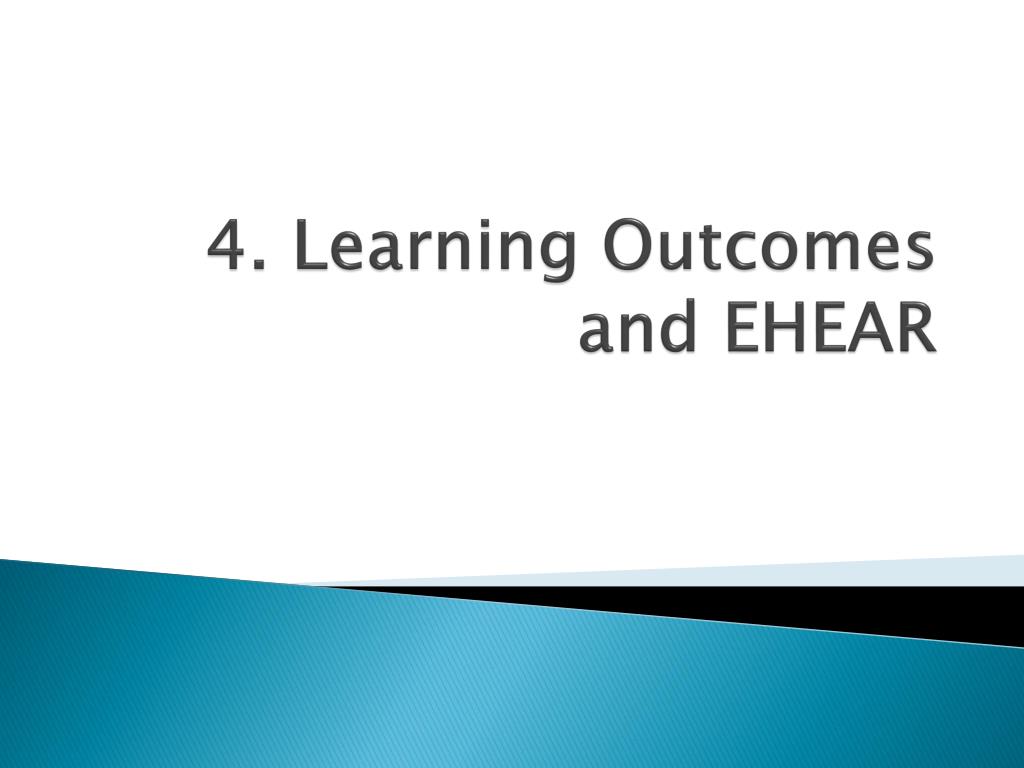 4. Learning Outcomes and EHEAR